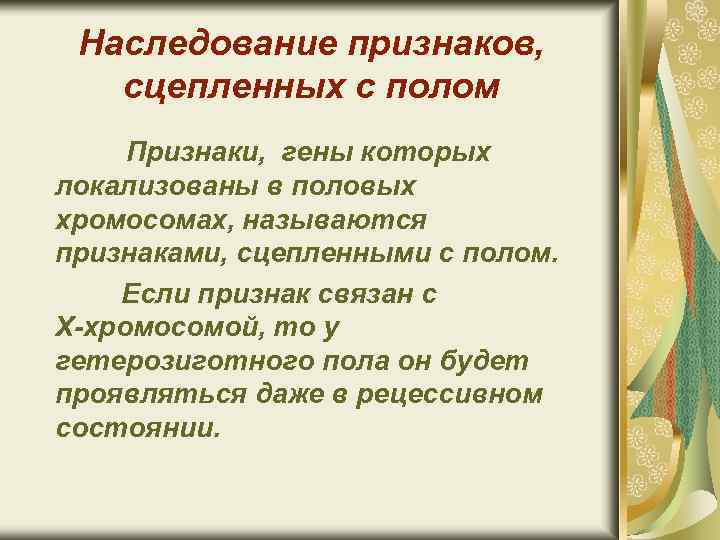 Наследование признаков, сцепленных с полом

Признаки, гены которых локализованы в половых хромосомах, называются признаками, сцепленными с полом.

Если признак связан с Х-хромосомой, то у гетерозиготного пола он будет проявляться даже в рецессивном состоянии.